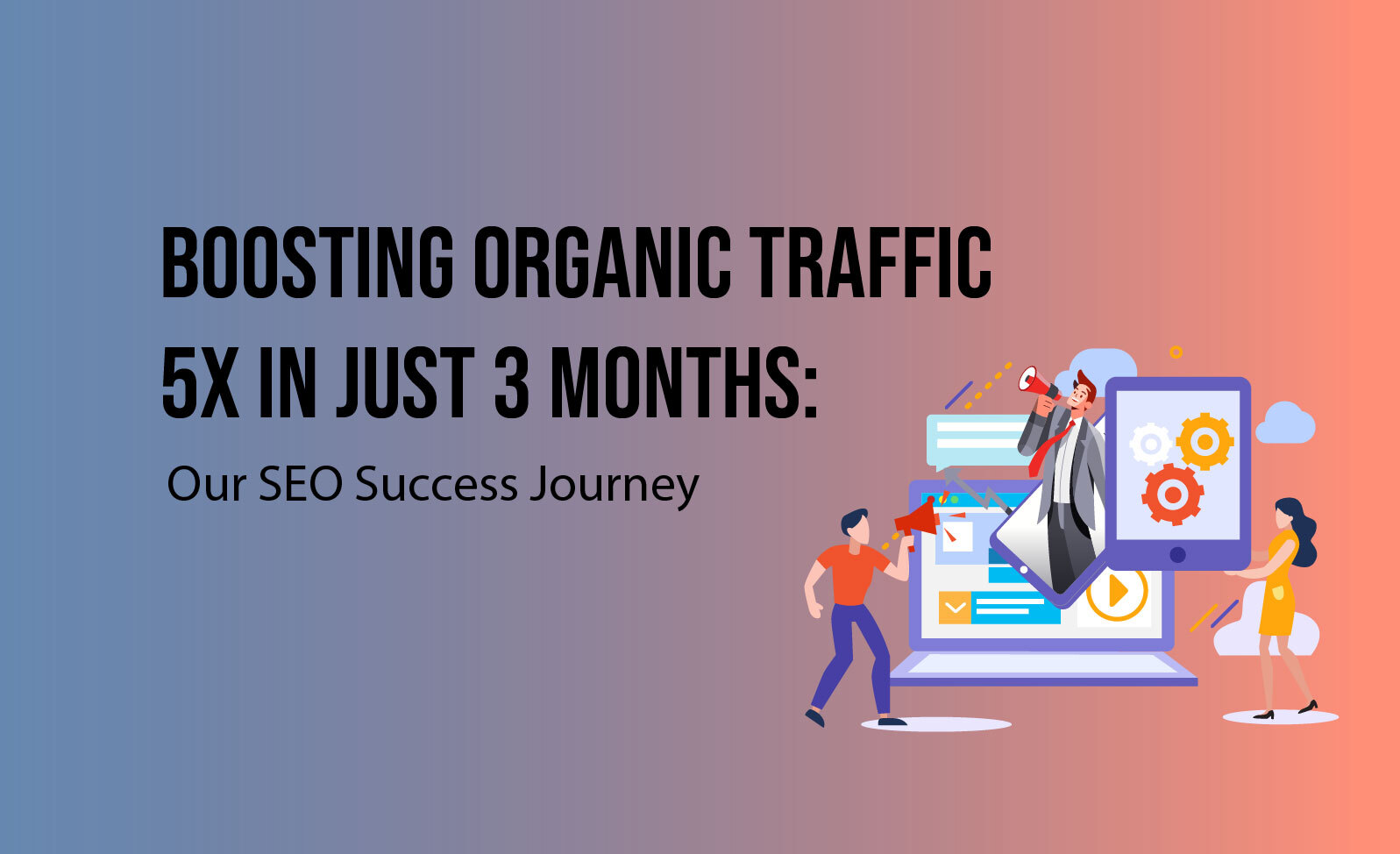 BOOSTING ORGANIC TRAFFIC 5X IN JUST 3 MONTHS:

Our SEO Success Journey